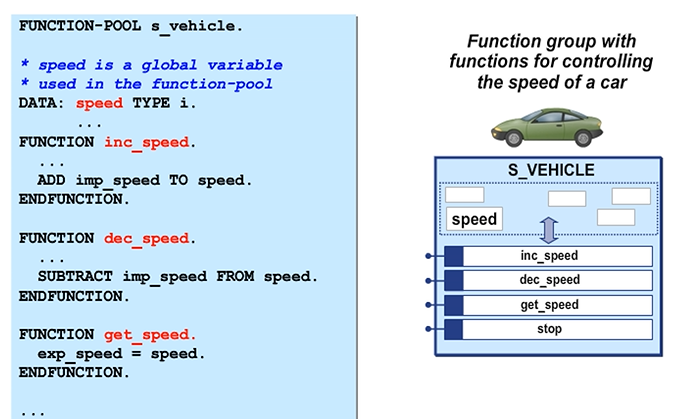 FUNCTION-POOL s_vehicle.

* speed is a global variable
* used in the function-pool
DATA: speed TYPE i.
...
FUNCTION inc_speed.
...
ADD imp_speed TO speed.
ENDFUNCTION.

FUNCTION dec_speed.
...
SUBTRACT imp_speed FROM speed.
ENDFUNCTION.

FUNCTION get_speed.
exp_speed = speed.
ENDFUNCTION.

...

Function group with functions for controlling the speed of a car

S_VEHICLE

speed

inc_speed

dec_speed

get_speed

stop